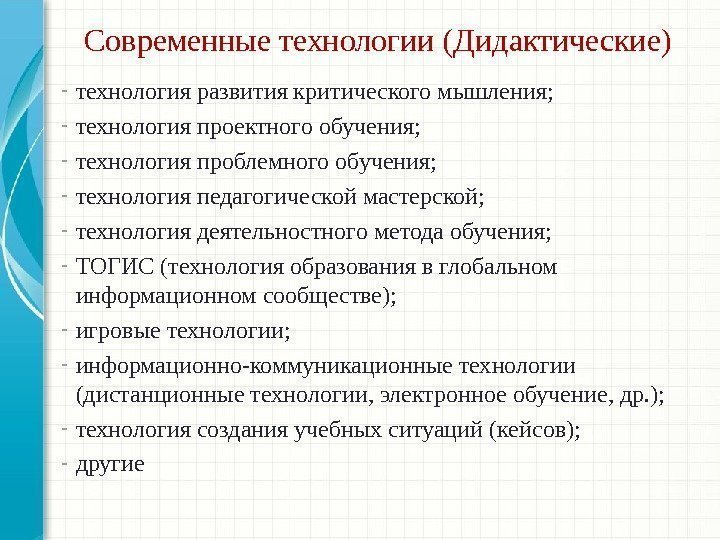 Современные технологии (Дидактические)

- технология развития критического мышления;
- технология проектного обучения;
- технология проблемного обучения;
- технология педагогической мастерской;
- технология деятельностного метода обучения;
- ТОГИС (технология образования в глобальном информационном сообществе);
- игровые технологии;
- информационно-коммуникационные технологии (дистанционные технологии, электронное обучение, др.);
- технология создания учебных ситуаций (кейсов);
- другие